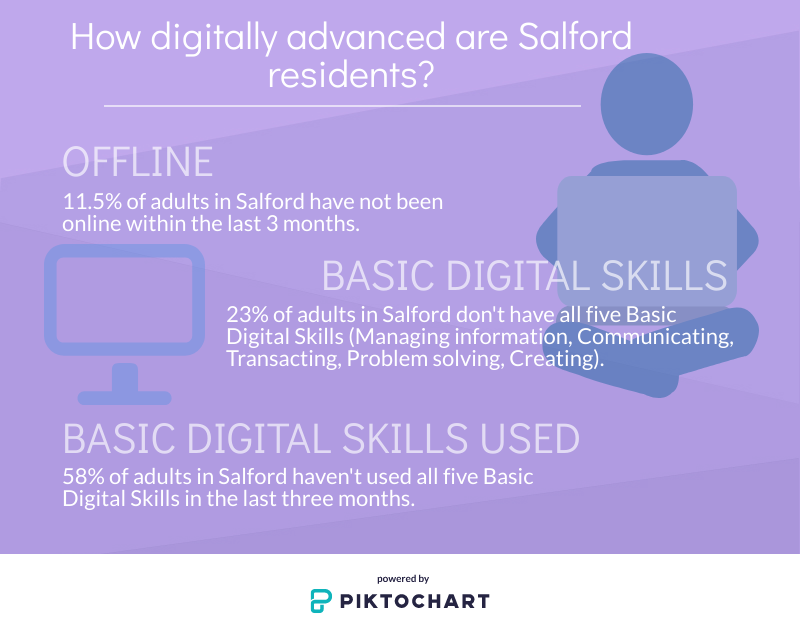 How digitally advanced are Salford residents?

OFFLINE

11.5% of adults in Salford have not been online within the last 3 months.

BASIC DIGITAL SKILLS

23% of adults in Salford don't have all five Basic Digital Skills (Managing information, Communicating, Transacting, Problem solving, Creating).

BASIC DIGITAL SKILLS USED

58% of adults in Salford haven't used all five Basic Digital Skills in the last three months.

powered by
PIKTOCHART